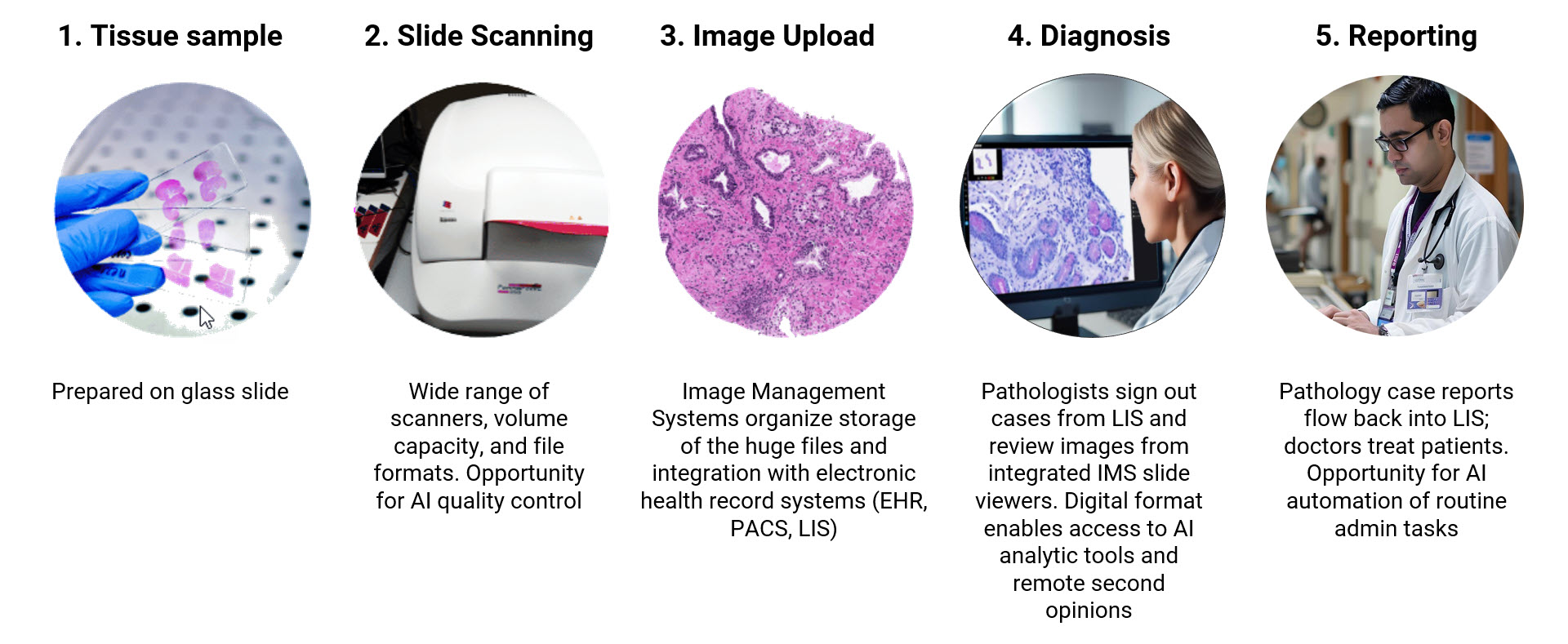 1. Tissue sample

Prepared on glass slide

2. Slide Scanning

Wide range of scanners, volume capacity, and file formats. Opportunity for AI quality control

3. Image Upload

Image Management Systems organize storage of the huge files and integration with electronic health record systems (EHR, PACS, LIS)

4. Diagnosis

Pathologists sign out cases from LIS and review images from integrated IMS slide viewers. Digital format enables access to AI analytic tools and remote second opinions

5. Reporting

Pathology case reports flow back into LIS; doctors treat patients. Opportunity for AI automation of routine admin tasks